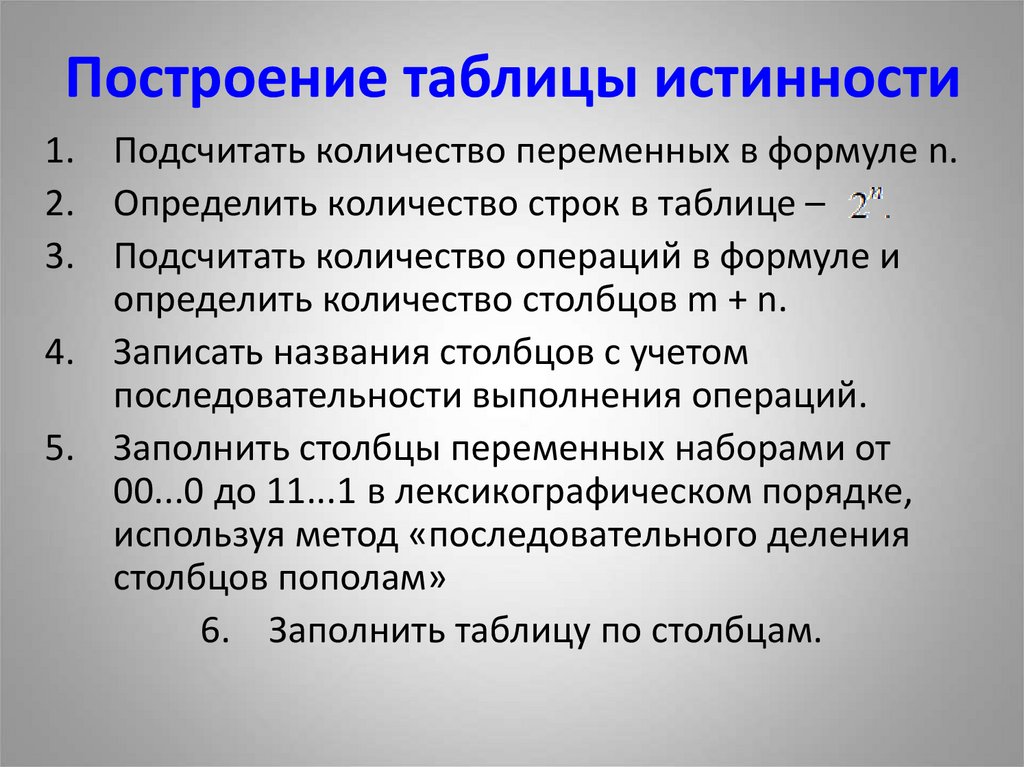 Построение таблицы истинности

1. Подсчитать количество переменных в формуле n.
2. Определить количество строк в таблице – $2^n$.
3. Подсчитать количество операций в формуле и определить количество столбцов m + n.
4. Записать названия столбцов с учетом последовательности выполнения операций.
5. Заполнить столбцы переменных наборами от 00...0 до 11...1 в лексикографическом порядке, используя метод «последовательного деления столбцов пополам»
6. Заполнить таблицу по столбцам.